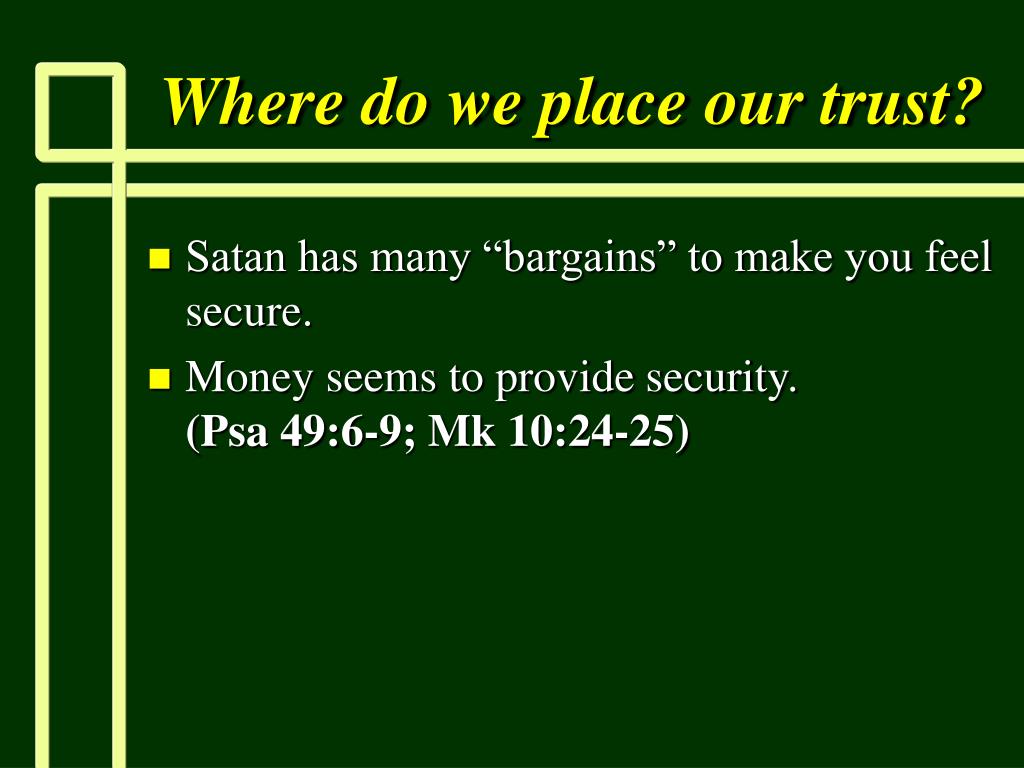 Where do we place our trust?

Satan has many “bargains” to make you feel secure.

Money seems to provide security. (Psa 49:6-9; Mk 10:24-25)